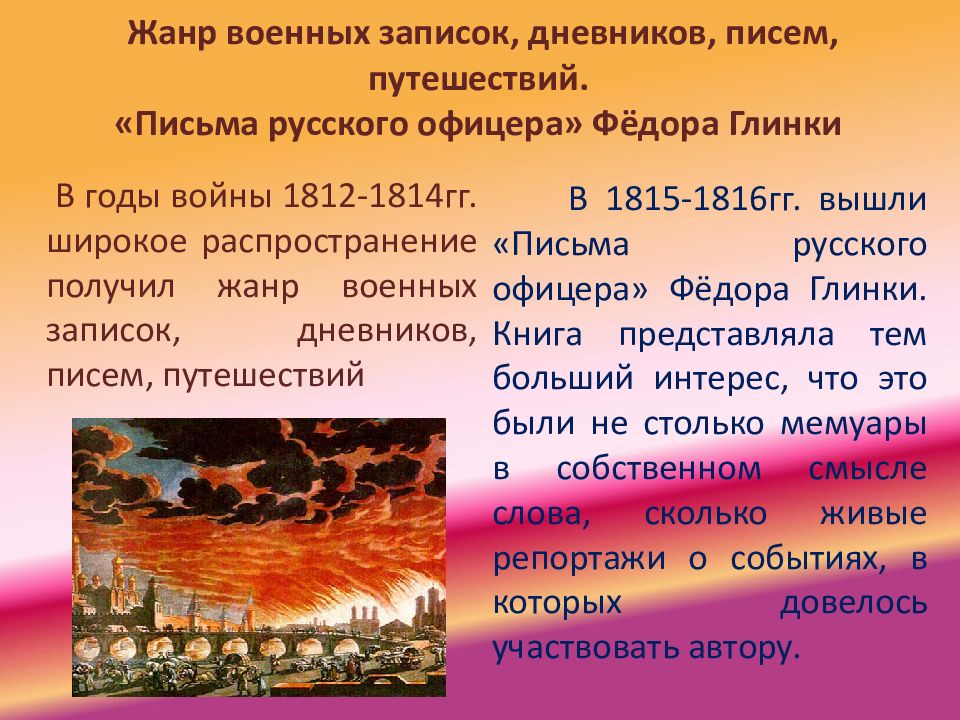 Жанр военных записок, дневников, писем, путешествий.
«Письма русского офицера» Фёдора Глинки

В годы войны 1812-1814гг. широкое распространение получил жанр военных записок, дневников, писем, путешествий

В 1815-1816гг. вышли «Письма русского офицера» Фёдора Глинки. Книга представляла тем больший интерес, что это были не столько мемуары в собственном смысле слова, сколько живые репортажи о событиях, в которых довелось участвовать автору.